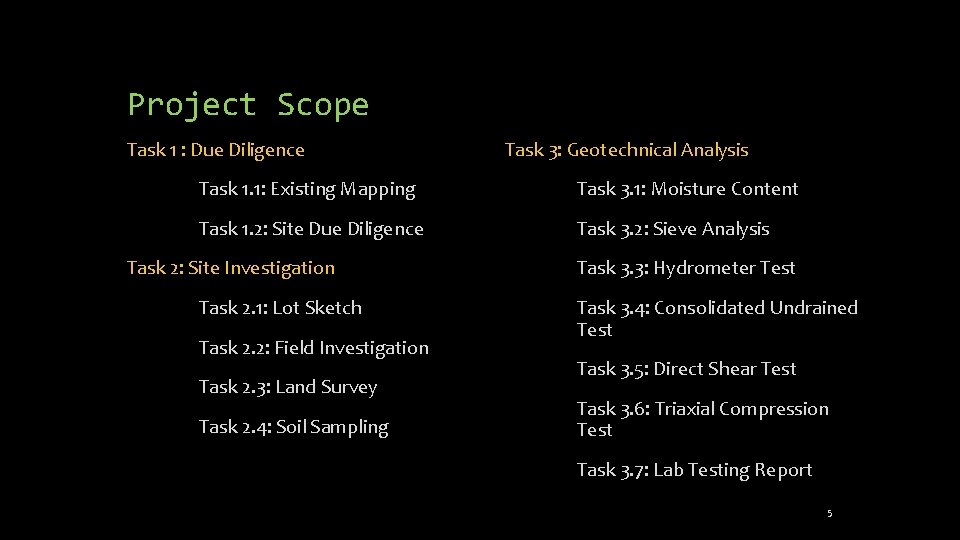 Project Scope

Task 1 : Due Diligence

Task 1.1: Existing Mapping

Task 1.2: Site Due Diligence

Task 2: Site Investigation

Task 2.1: Lot Sketch

Task 2.2: Field Investigation

Task 2.3: Land Survey

Task 2.4: Soil Sampling

Task 3: Geotechnical Analysis

Task 3.1: Moisture Content

Task 3.2: Sieve Analysis

Task 3.3: Hydrometer Test

Task 3.4: Consolidated Undrained Test

Task 3.5: Direct Shear Test

Task 3.6: Triaxial Compression Test

Task 3.7: Lab Testing Report

5